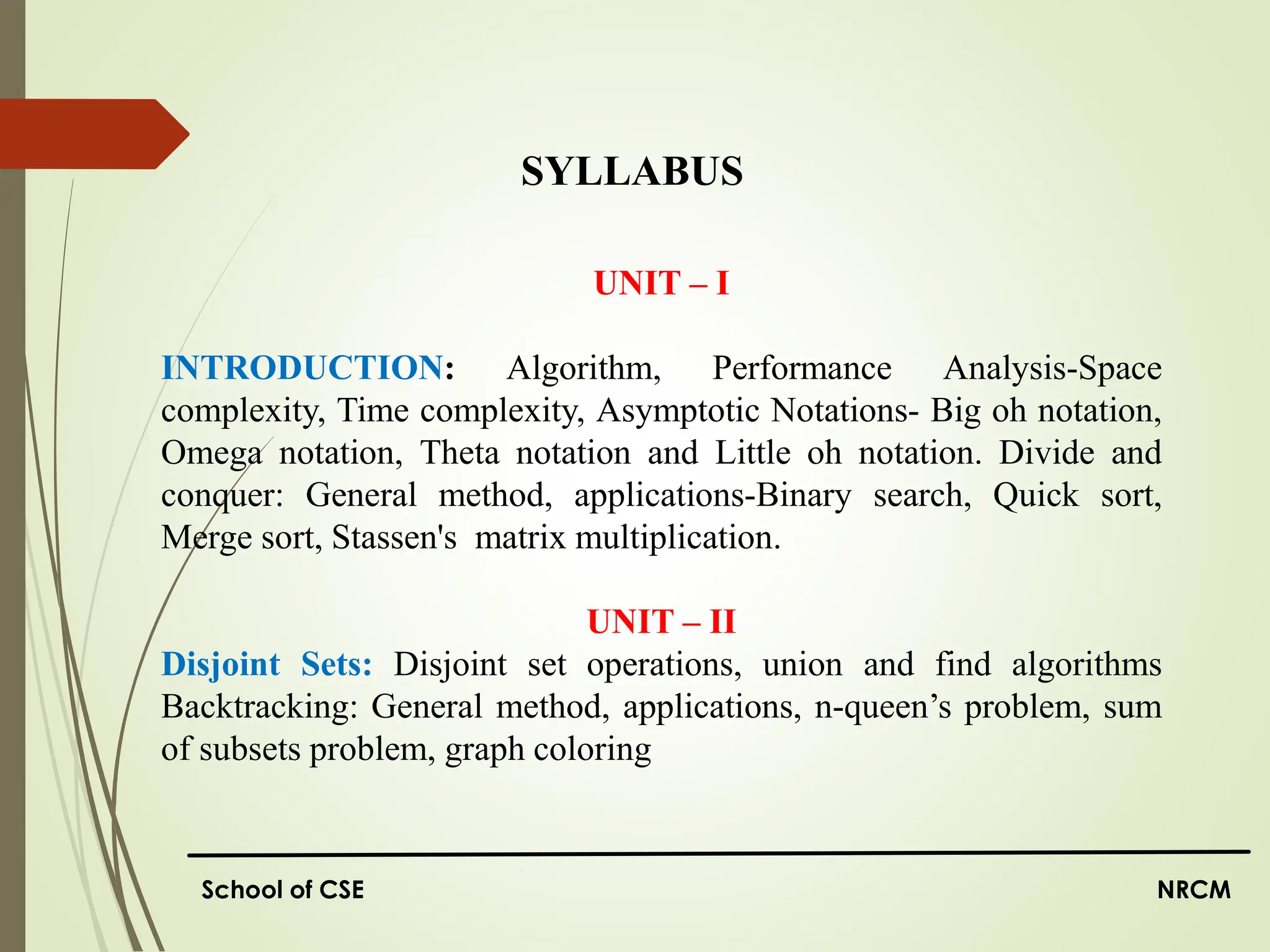 SYLLABUS

UNIT – I

INTRODUCTION: Algorithm, Performance Analysis-Space complexity, Time complexity, Asymptotic Notations- Big oh notation, Omega notation, Theta notation and Little oh notation. Divide and conquer: General method, applications-Binary search, Quick sort, Merge sort, Stassen's matrix multiplication.

UNIT – II

Disjoint Sets: Disjoint set operations, union and find algorithms Backtracking: General method, applications, n-queen's problem, sum of subsets problem, graph coloring

School of CSE

NRCM